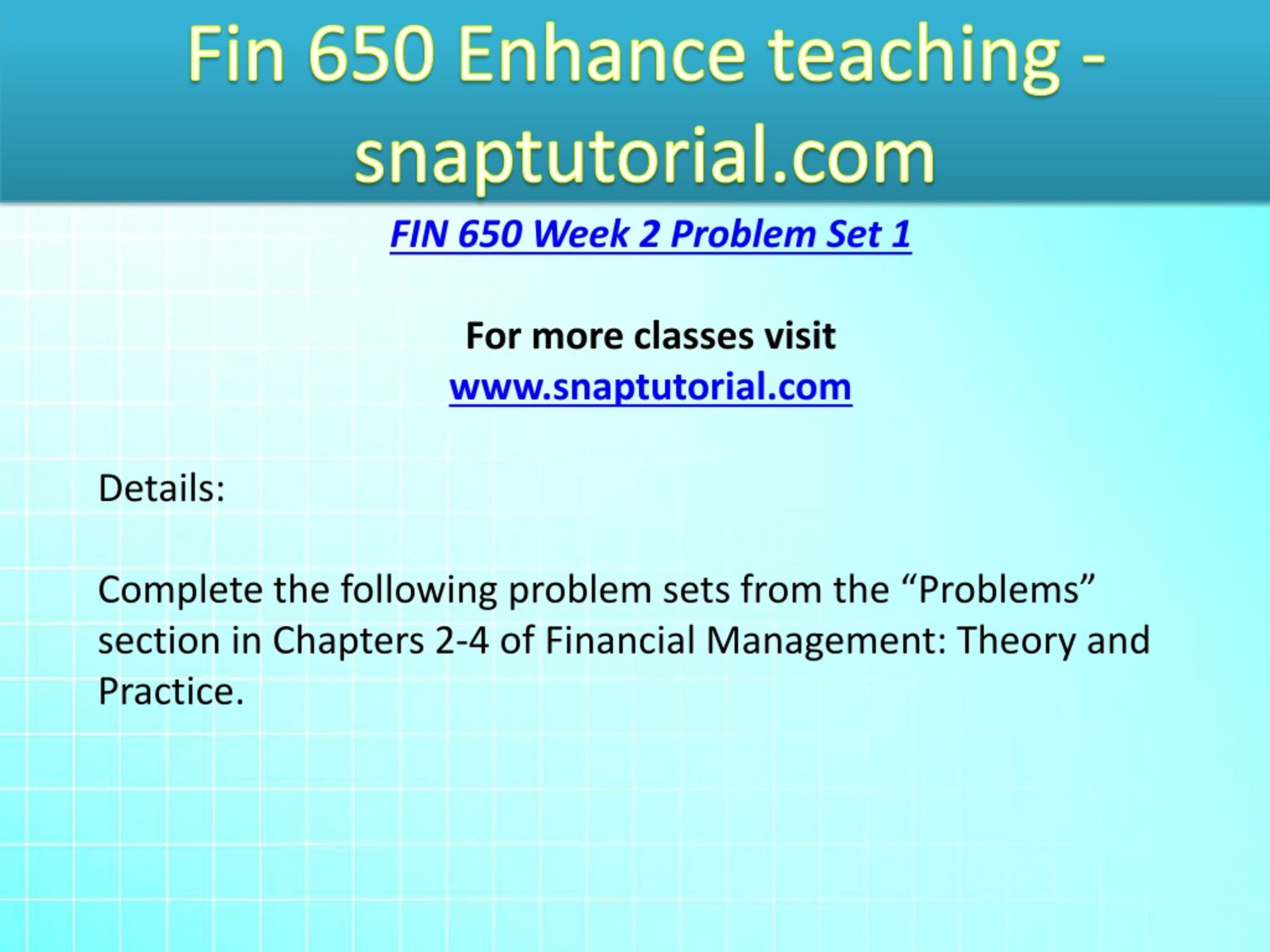 Fin 650 Enhance teaching - snaptutorial.com

FIN 650 Week 2 Problem Set 1

For more classes visit
www.snaptutorial.com

Details:

Complete the following problem sets from the “Problems” section in Chapters 2-4 of Financial Management: Theory and Practice.